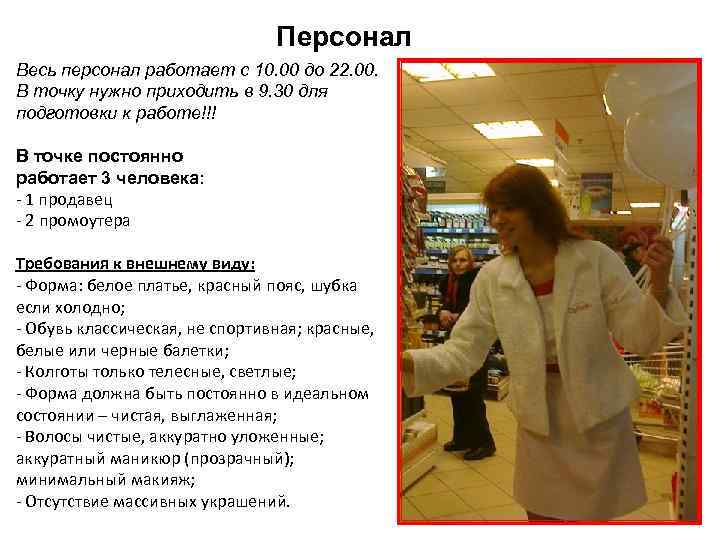 Персонал

Весь персонал работает с 10.00 до 22.00. В точку нужно приходить в 9.30 для подготовки к работе!!!

В точке постоянно работает 3 человека:
- 1 продавец
- 2 промоутера

Требования к внешнему виду:
- Форма: белое платье, красный пояс, шубка если холодно;
- Обувь классическая, не спортивная; красные, белые или черные балетки;
- Колготы только телесные, светлые;
- Форма должна быть постоянно в идеальном состоянии – чистая, выглаженная;
- Волосы чистые, аккуратно уложенные; аккуратный маникюр (прозрачный); минимальный макияж;
- Отсутствие массивных украшений.